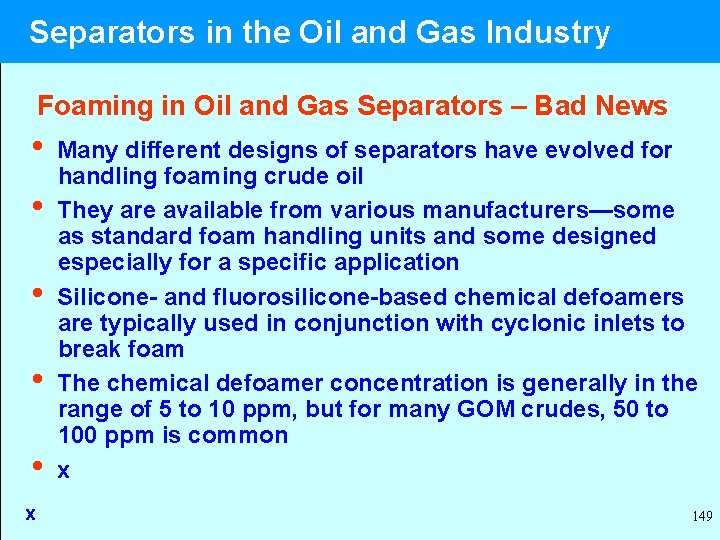 Separators in the Oil and Gas Industry

Foaming in Oil and Gas Separators – Bad News

• Many different designs of separators have evolved for handling foaming crude oil

• They are available from various manufacturers—some as standard foam handling units and some designed especially for a specific application

• Silicone- and fluorosilicone-based chemical defoamers are typically used in conjunction with cyclonic inlets to break foam

• The chemical defoamer concentration is generally in the range of 5 to 10 ppm, but for many GOM crudes, 50 to 100 ppm is common

• x

x

149